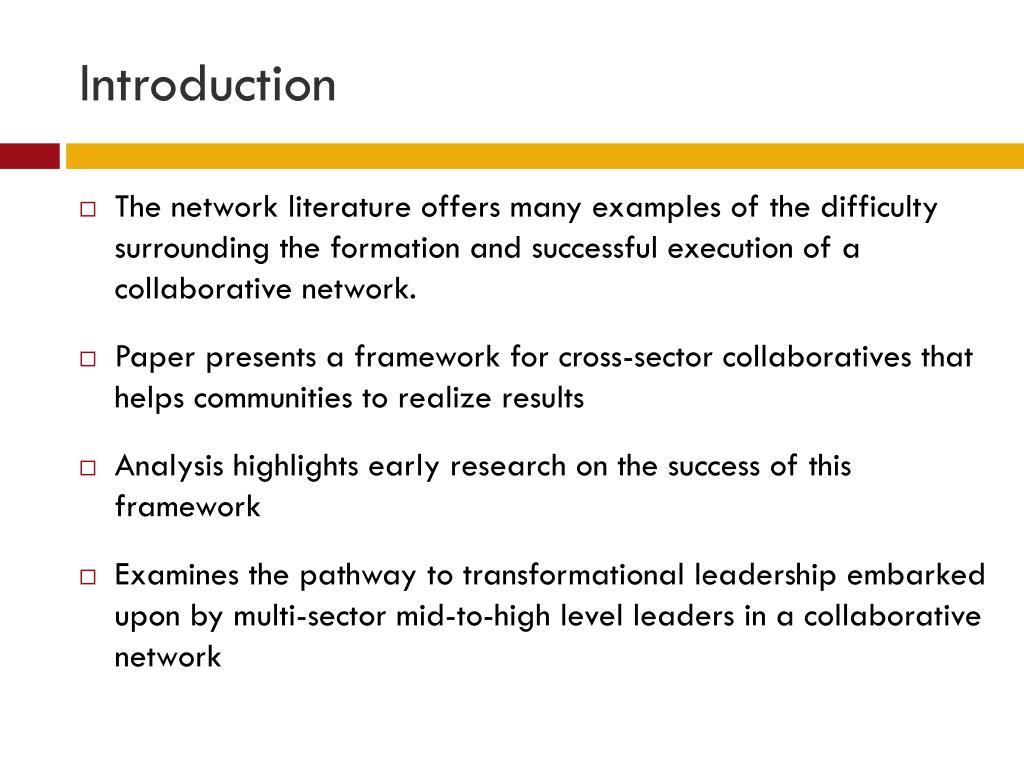 Introduction

□ The network literature offers many examples of the difficulty surrounding the formation and successful execution of a collaborative network.

□ Paper presents a framework for cross-sector collaboratives that helps communities to realize results

□ Analysis highlights early research on the success of this framework

□ Examines the pathway to transformational leadership embarked upon by multi-sector mid-to-high level leaders in a collaborative network